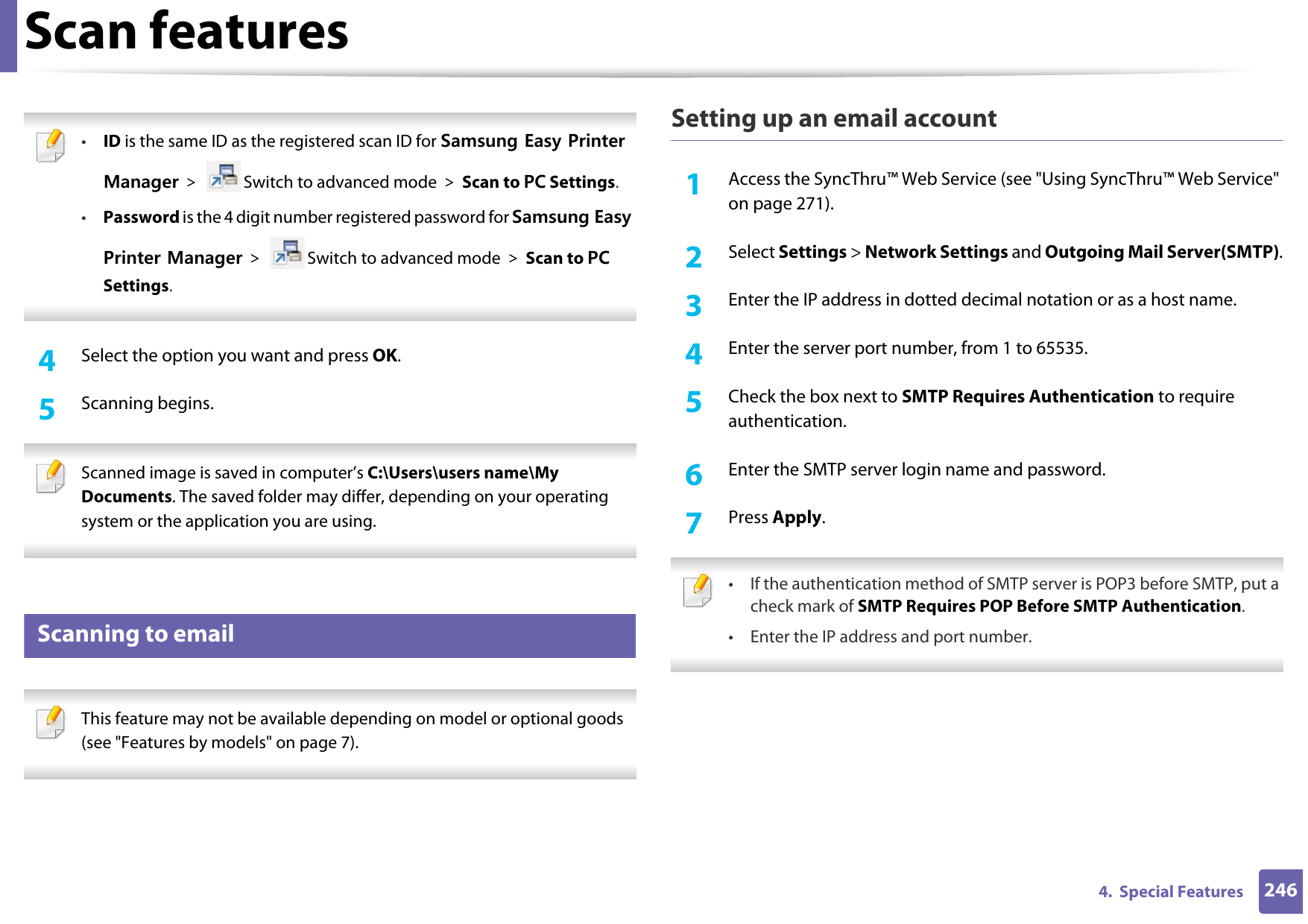 Scan features

• ID is the same ID as the registered scan ID for Samsung Easy Printer Manager > Switch to advanced mode > Scan to PC Settings.

• Password is the 4 digit number registered password for Samsung Easy Printer Manager > Switch to advanced mode > Scan to PC Settings.

4 Select the option you want and press OK.

5 Scanning begins.

Scanned image is saved in computer's C:\Users\users name\My Documents. The saved folder may differ, depending on your operating system or the application you are using.

Scanning to email

This feature may not be available depending on model or optional goods (see "Features by models" on page 7).

Setting up an email account

1 Access the SyncThru™ Web Service (see "Using SyncThru™ Web Service" on page 271).

2 Select Settings > Network Settings and Outgoing Mail Server(SMTP).

3 Enter the IP address in dotted decimal notation or as a host name.

4 Enter the server port number, from 1 to 65535.

5 Check the box next to SMTP Requires Authentication to require authentication.

6 Enter the SMTP server login name and password.

7 Press Apply.

• If the authentication method of SMTP server is POP3 before SMTP, put a check mark of SMTP Requires POP Before SMTP Authentication.

• Enter the IP address and port number.

4. Special Features 246